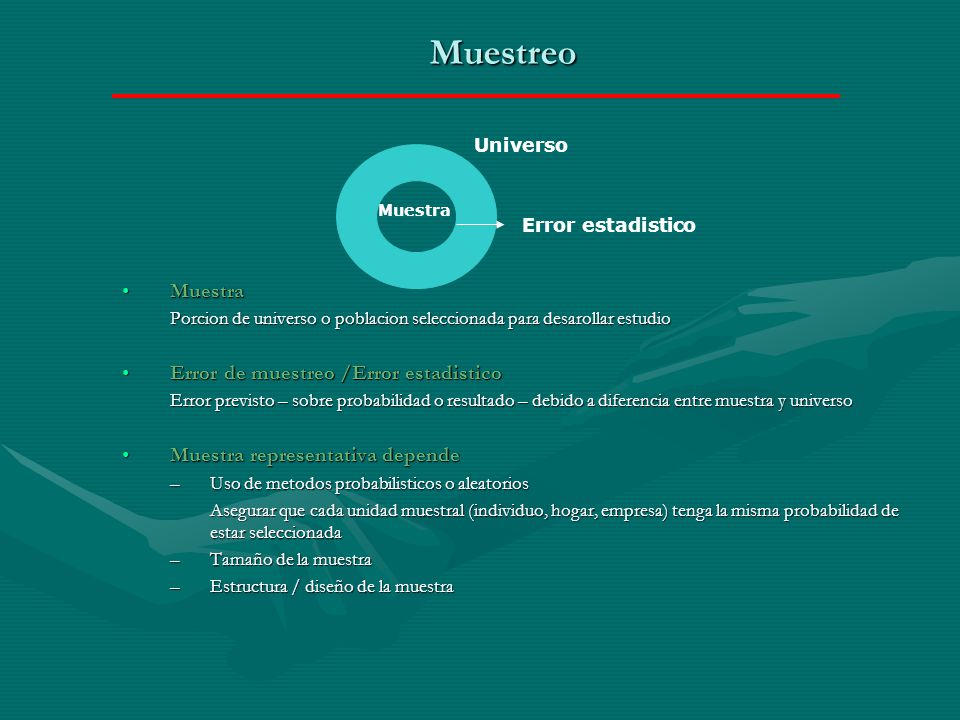 Muestreo

Universo

Muestra

Error estadistico

• Muestra
Porcion de universo o poblacion seleccionada para desarollar estudio

• Error de muestreo /Error estadistico
Error previsto – sobre probabilidad o resultado – debido a diferencia entre muestra y universo

• Muestra representativa depende
– Uso de metodos probabilisticos o aleatorios
Asegurar que cada unidad muestral (individuo, hogar, empresa) tenga la misma probabilidad de estar seleccionada
– Tamaño de la muestra
– Estructura / diseño de la muestra